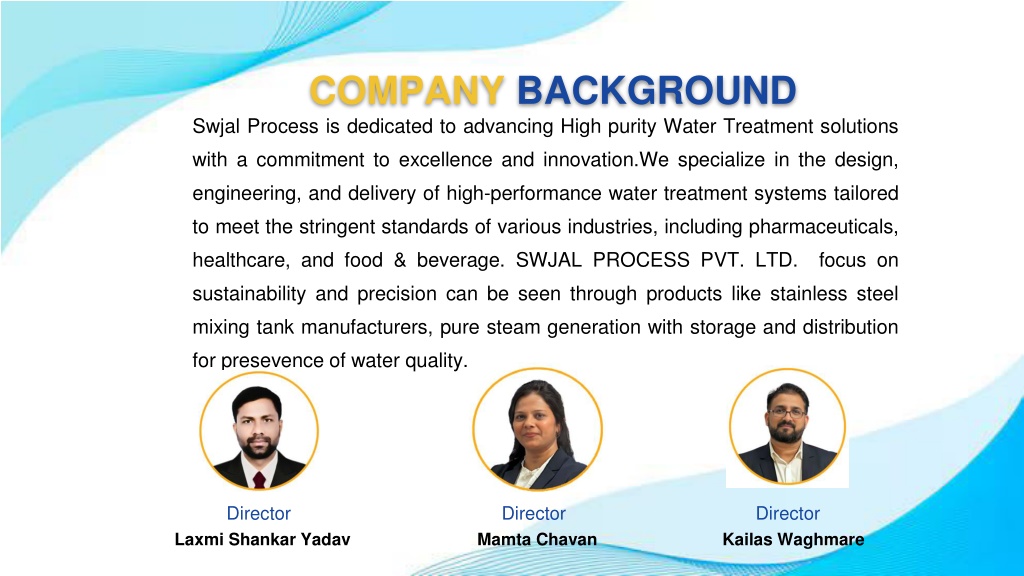 COMPANY BACKGROUND

Swjal Process is dedicated to advancing High purity Water Treatment solutions with a commitment to excellence and innovation.We specialize in the design, engineering, and delivery of high-performance water treatment systems tailored to meet the stringent standards of various industries, including pharmaceuticals, healthcare, and food & beverage. SWJAL PROCESS PVT. LTD. focus on sustainability and precision can be seen through products like stainless steel mixing tank manufacturers, pure steam generation with storage and distribution for presevence of water quality.

Director
Laxmi Shankar Yadav

Director
Mamta Chavan

Director
Kailas Waghmare